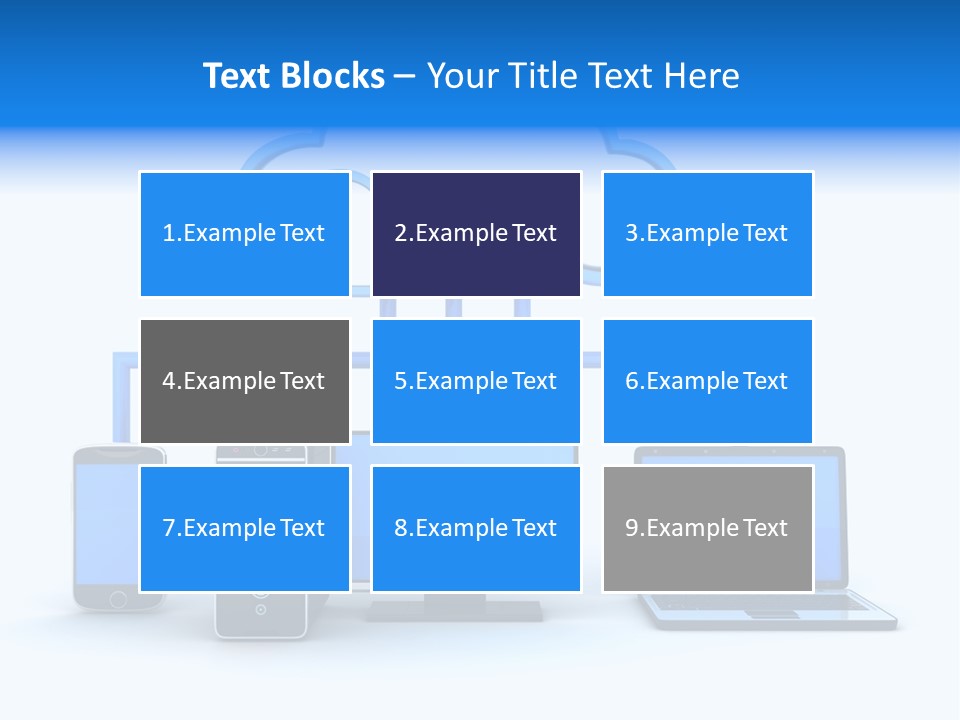 Text Blocks – Your Title Text Here

1.Example Text

2.Example Text

3.Example Text

4.Example Text

5.Example Text

6.Example Text

7.Example Text

8.Example Text

9.Example Text